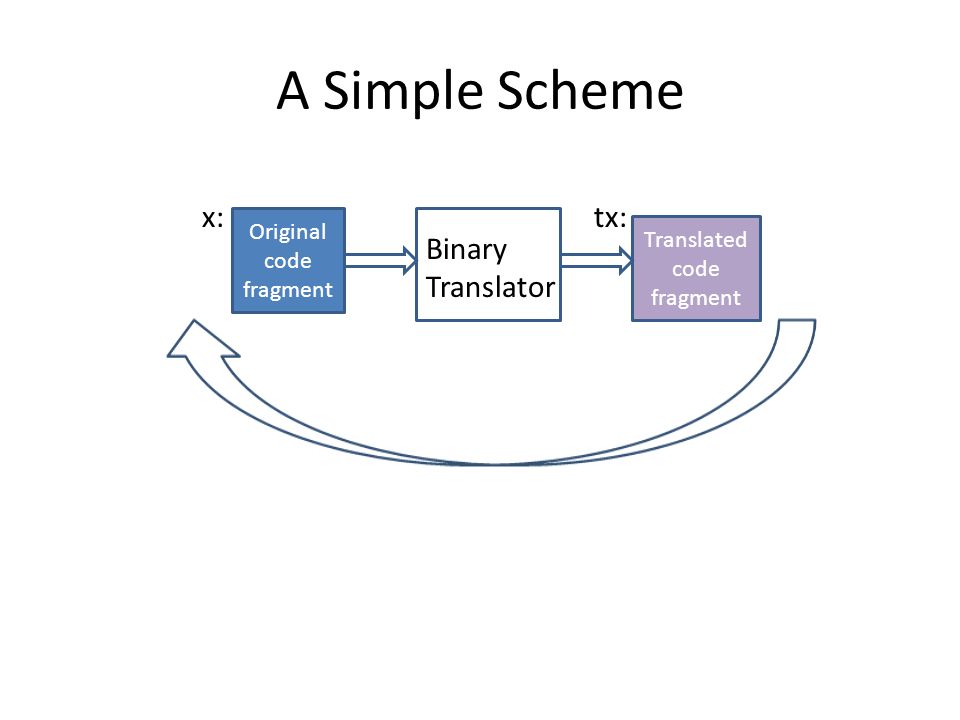 A Simple Scheme

x:

Original code fragment

Binary Translator

tx:

Translated code fragment